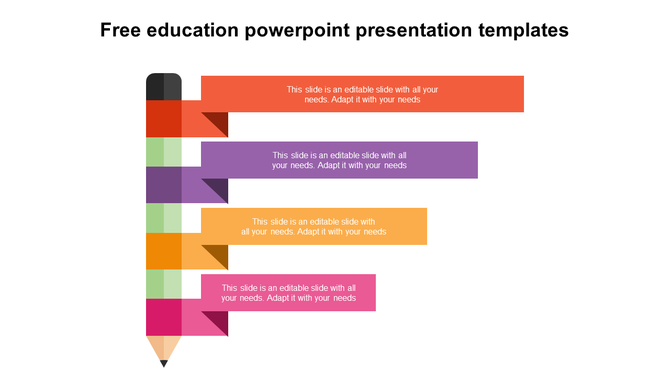 Free education powerpoint presentation templates

This slide is an editable slide with all your needs. Adapt it with your needs

This slide is an editable slide with all your needs. Adapt it with your needs

This slide is an editable slide with all your needs. Adapt it with your needs

This slide is an editable slide with all your needs. Adapt it with your needs